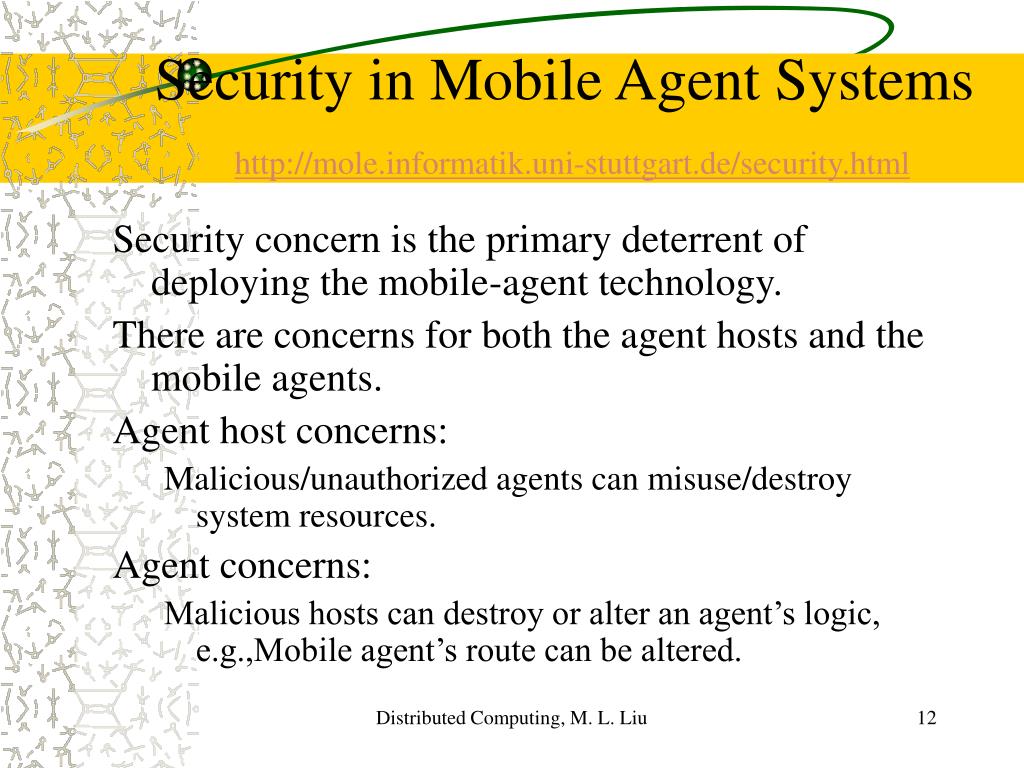 Security in Mobile Agent Systems

http://mole.informatik.uni-stuttgart.de/security.html

Security concern is the primary deterrent of deploying the mobile-agent technology.

There are concerns for both the agent hosts and the mobile agents.

Agent host concerns:

Malicious/unauthorized agents can misuse/destroy system resources.

Agent concerns:

Malicious hosts can destroy or alter an agent’s logic, e.g.,Mobile agent’s route can be altered.

Distributed Computing, M. L. Liu

12